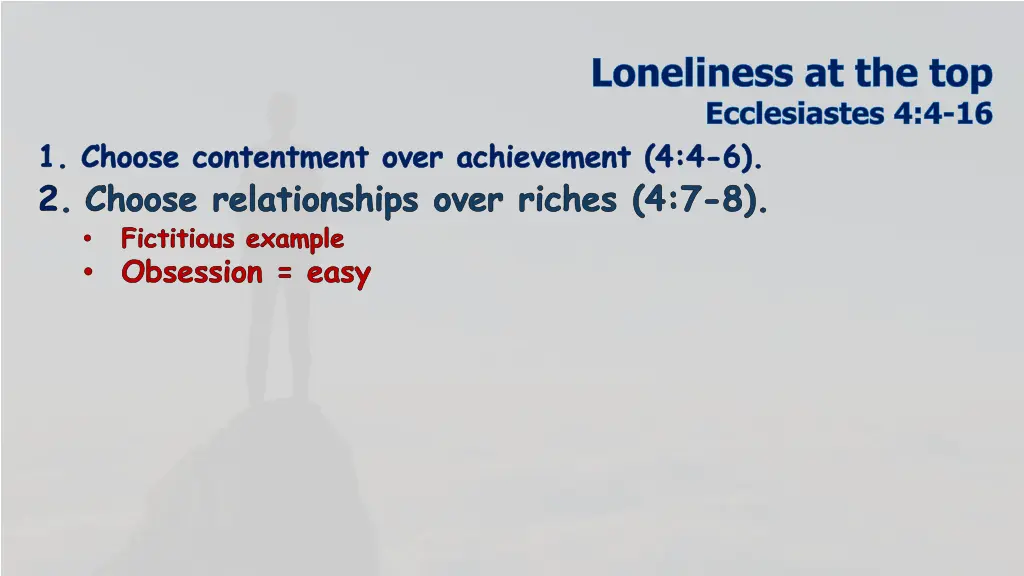 Loneliness at the top
Ecclesiastes 4:4-16

1. Choose contentment over achievement (4:4-6).
2. Choose relationships over riches (4:7-8).
• Fictitious example
• Obsession = easy